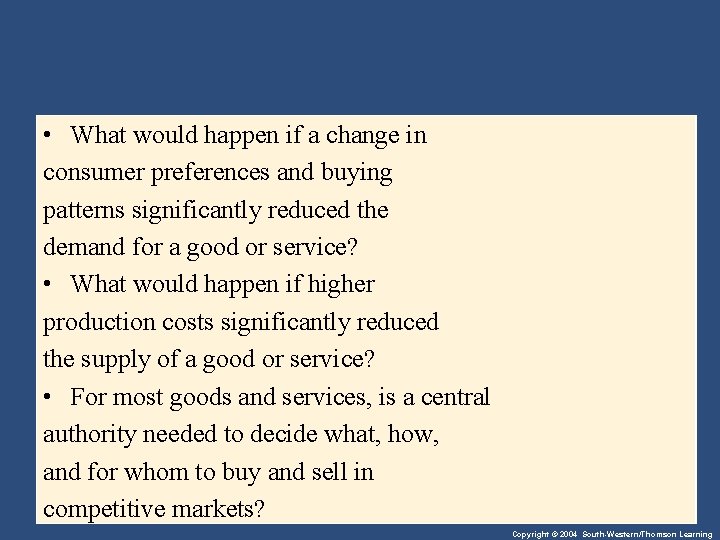 • What would happen if a change in consumer preferences and buying patterns significantly reduced the demand for a good or service?

• What would happen if higher production costs significantly reduced the supply of a good or service?

• For most goods and services, is a central authority needed to decide what, how, and for whom to buy and sell in competitive markets?

Copyright © 2004 South-Western/Thomson Learning